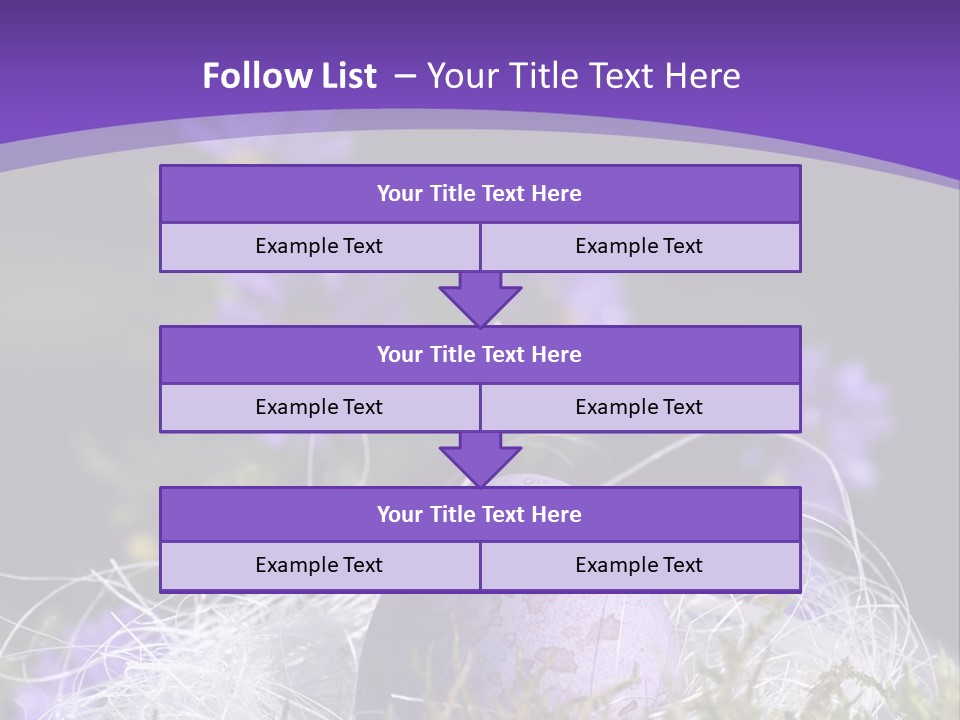 Follow List – Your Title Text Here

| Your Title Text Here | |
|---|---|
| Example Text | Example Text |

| Your Title Text Here | |
|---|---|
| Example Text | Example Text |

| Your Title Text Here | |
|---|---|
| Example Text | Example Text |